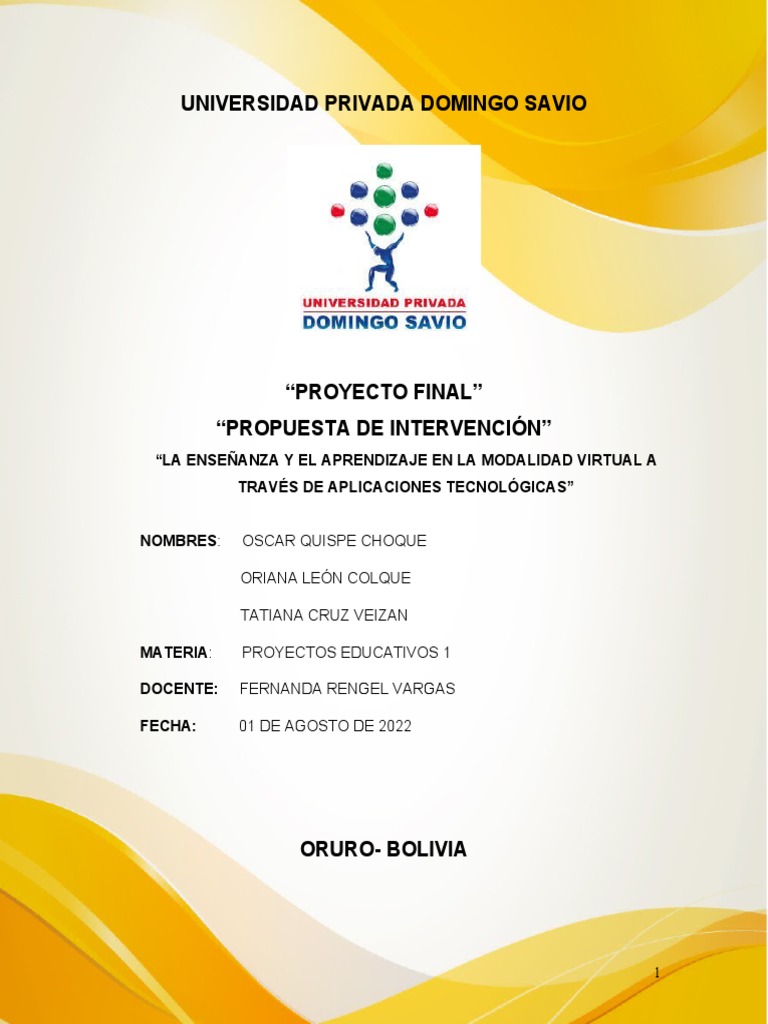 UNIVERSIDAD PRIVADA DOMINGO SAVIO

UNIVERSIDAD PRIVADA
DOMINGO SAVIO

“PROYECTO FINAL”

“PROPUESTA DE INTERVENCIÓN”

“LA ENSEÑANZA Y EL APRENDIZAJE EN LA MODALIDAD VIRTUAL A TRAVÉS DE APLICACIONES TECNOLÓGICAS”

NOMBRES: OSCAR QUISPE CHOQUE

ORIANA LEÓN COLQUE

TATIANA CRUZ VEIZAN

MATERIA: PROYECTOS EDUCATIVOS 1

DOCENTE: FERNANDA RENGEL VARGAS

FECHA: 01 DE AGOSTO DE 2022

ORURO- BOLIVIA

1